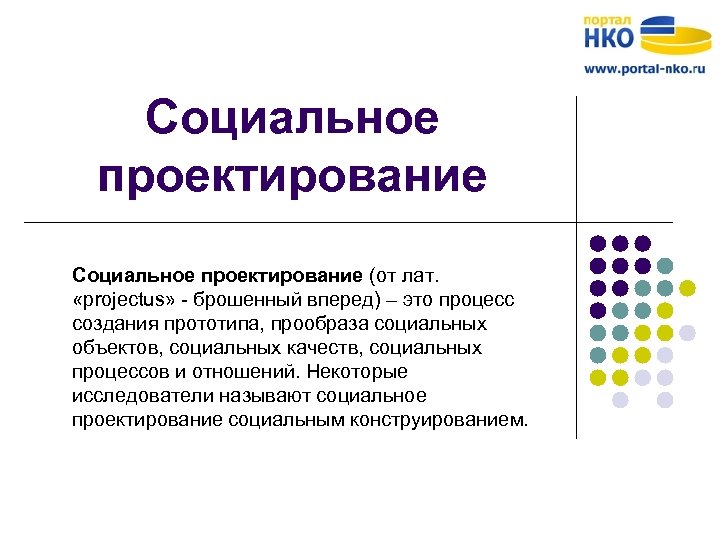 портал НКО
www.portal-nko.ru

Социальное проектирование

Социальное проектирование (от лат. «projectus» - брошенный вперед) – это процесс создания прототипа, прообраза социальных объектов, социальных качеств, социальных процессов и отношений. Некоторые исследователи называют социальное проектирование социальным конструированием.